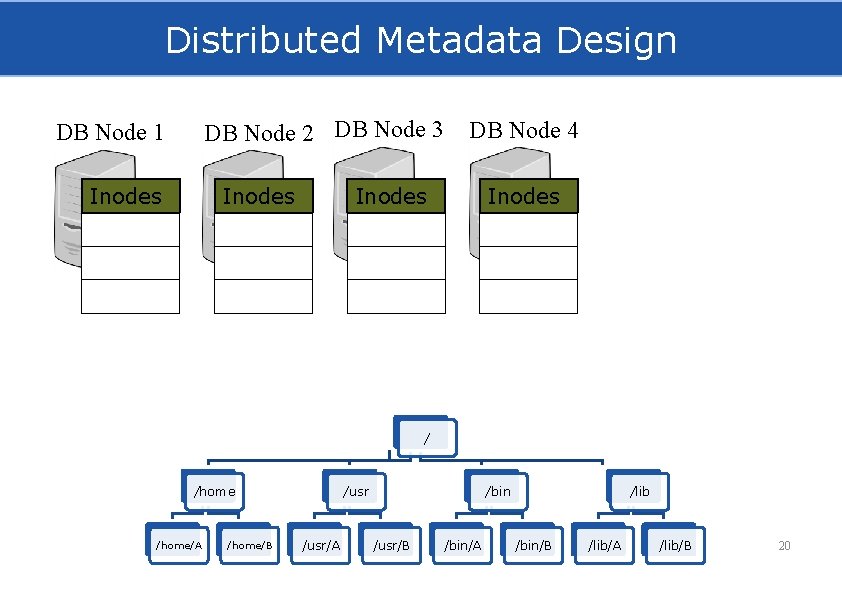 Distributed Metadata Design

DB Node 1

Inodes

DB Node 2

Inodes

DB Node 3

Inodes

DB Node 4

Inodes

/

/home

/usr

/bin

/lib

/home/A

/home/B

/usr/A

/usr/B

/bin/A

/bin/B

/lib/A

/lib/B

20